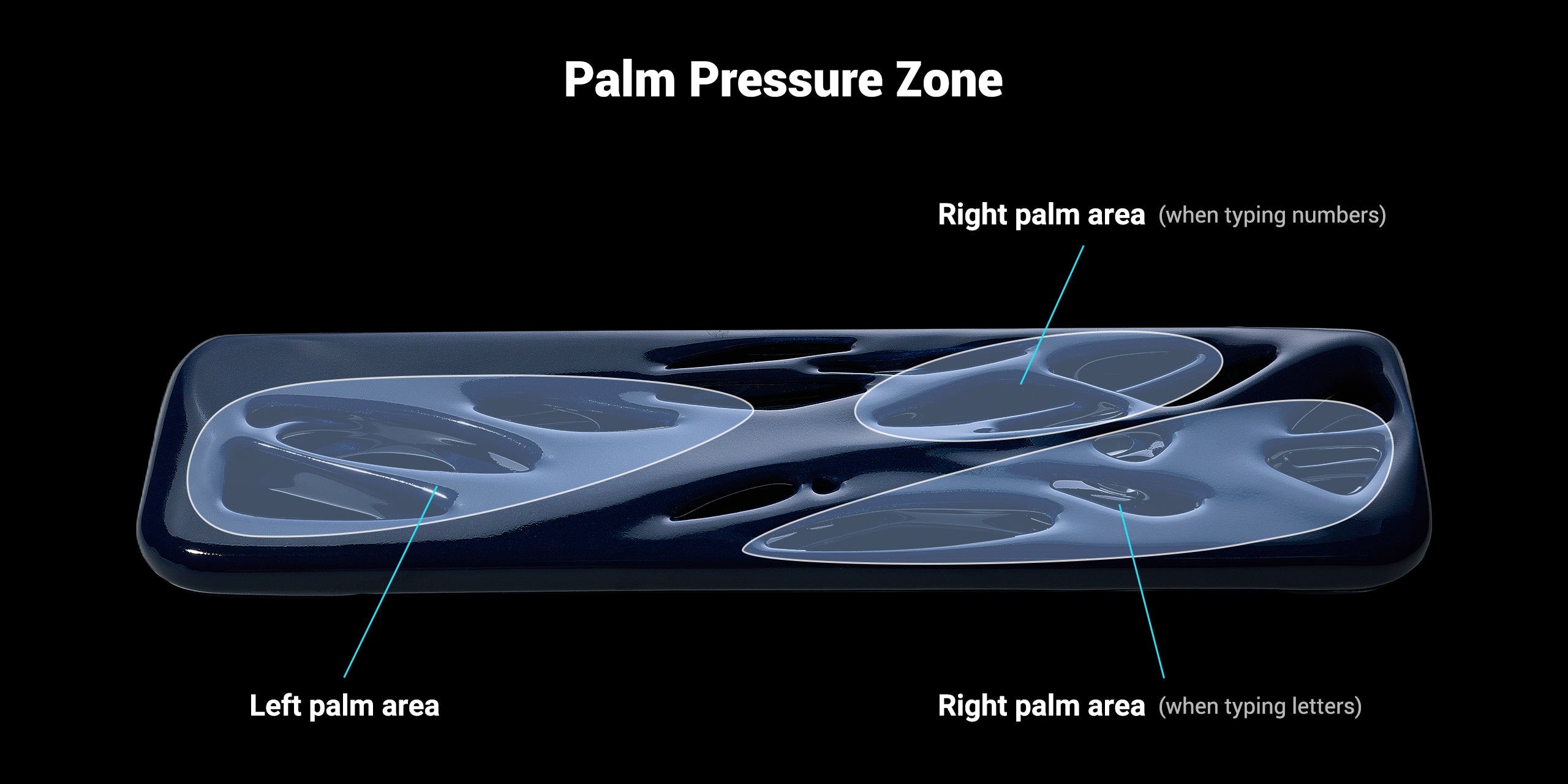 Palm Pressure Zone

Right palm area (when typing numbers)

Left palm area

Right palm area (when typing letters)